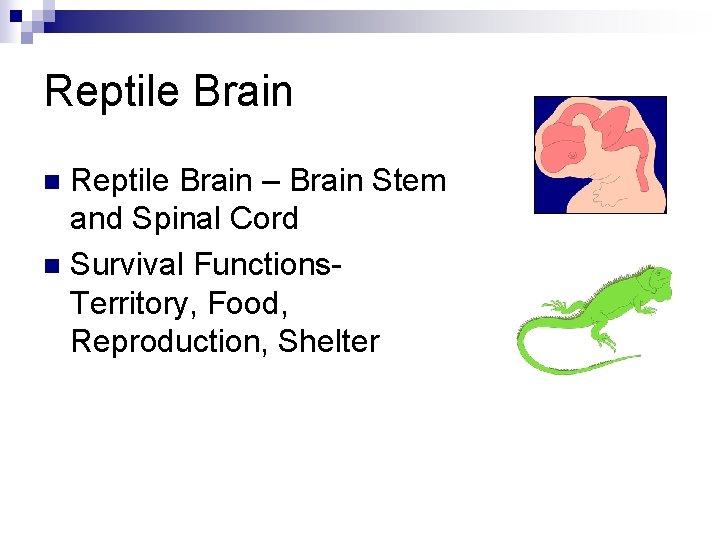 Reptile Brain

Reptile Brain – Brain Stem and Spinal Cord

Survival Functions- Territory, Food, Reproduction, Shelter